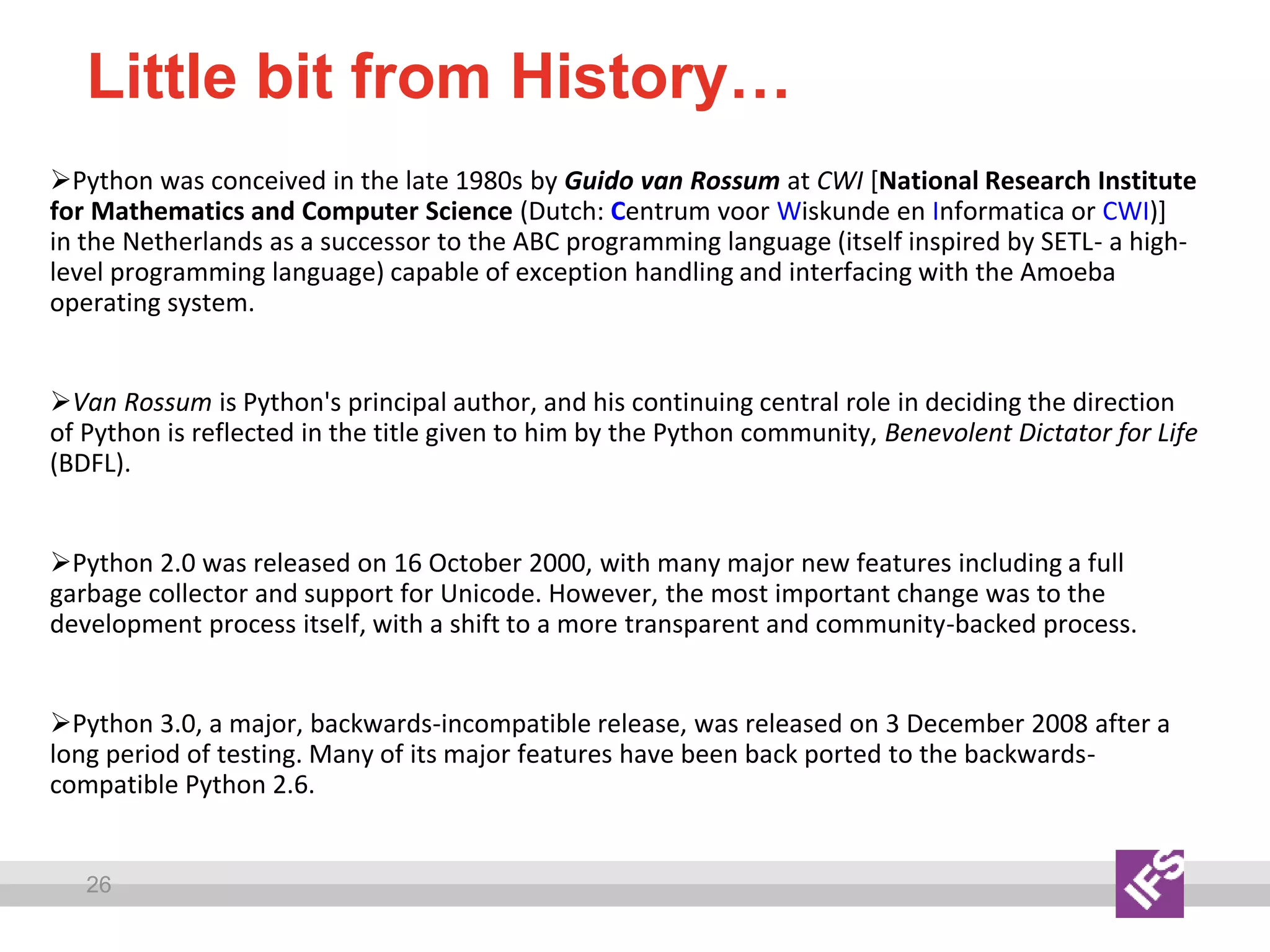 Little bit from History…

➢Python was conceived in the late 1980s by Guido van Rossum at CWI [National Research Institute for Mathematics and Computer Science (Dutch: Centrum voor Wiskunde en Informatica or CWI)] in the Netherlands as a successor to the ABC programming language (itself inspired by SETL- a high-level programming language) capable of exception handling and interfacing with the Amoeba operating system.

➢Van Rossum is Python's principal author, and his continuing central role in deciding the direction of Python is reflected in the title given to him by the Python community, Benevolent Dictator for Life (BDFL).

➢Python 2.0 was released on 16 October 2000, with many major new features including a full garbage collector and support for Unicode. However, the most important change was to the development process itself, with a shift to a more transparent and community-backed process.

➢Python 3.0, a major, backwards-incompatible release, was released on 3 December 2008 after a long period of testing. Many of its major features have been back ported to the backwards-compatible Python 2.6.

26

IFS